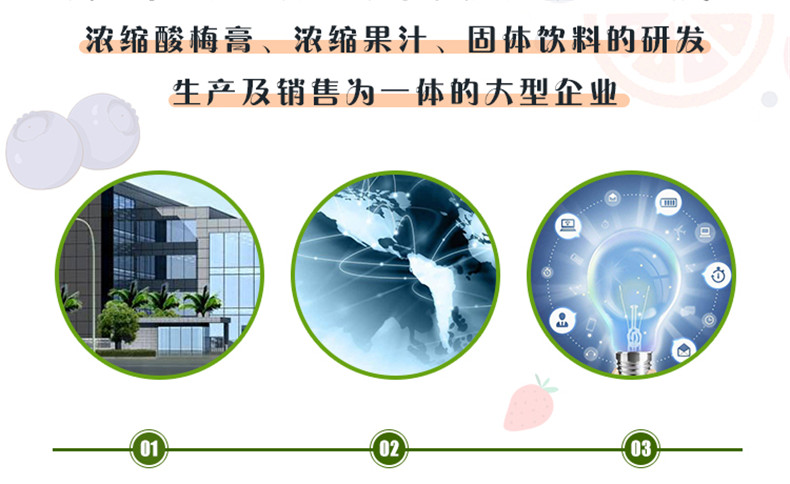 浓缩酸梅膏、浓缩果汁、固体饮料的研发

生产及销售为一体的大型企业

01

02

03